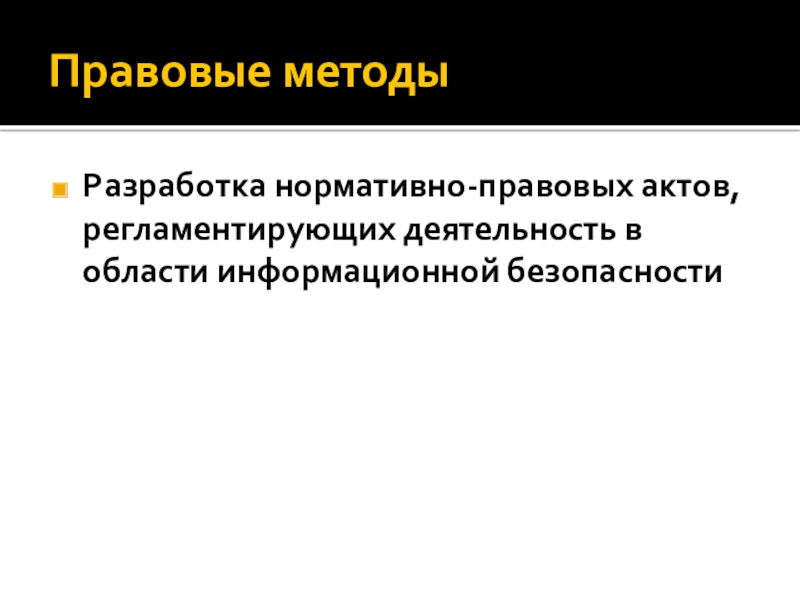 Правовые методы

Разработка нормативно-правовых актов, регламентирующих деятельность в области информационной безопасности